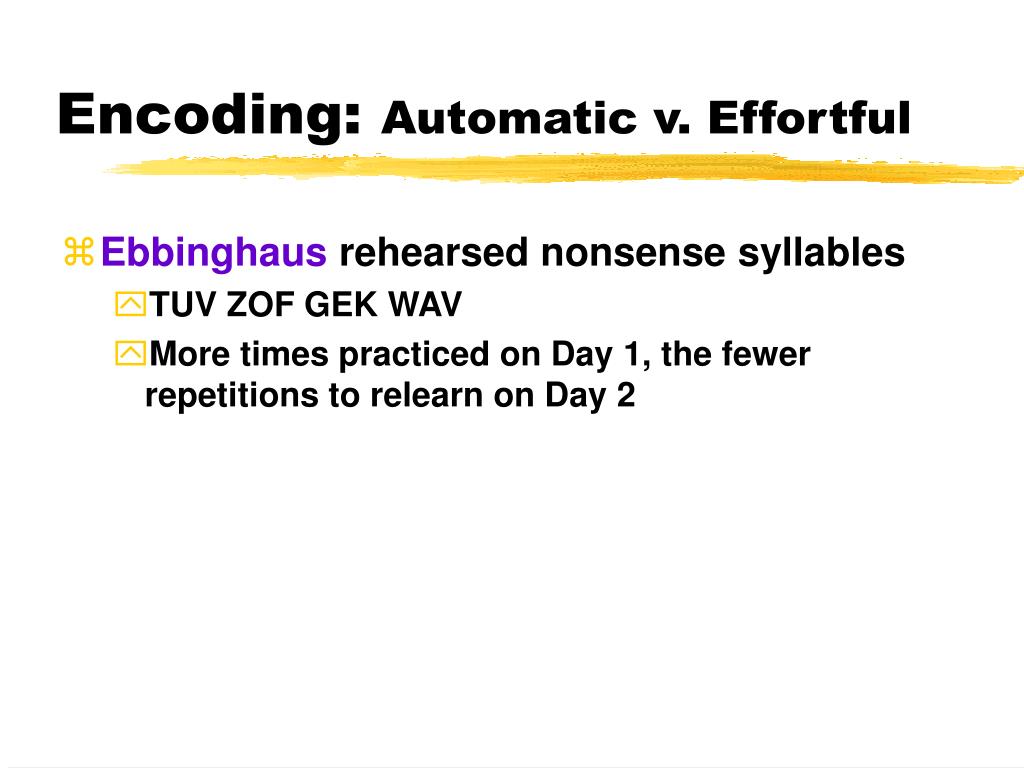 Encoding: Automatic v. Effortful

Ebbinghaus rehearsed nonsense syllables

TUV ZOF GEK WAV

More times practiced on Day 1, the fewer repetitions to relearn on Day 2